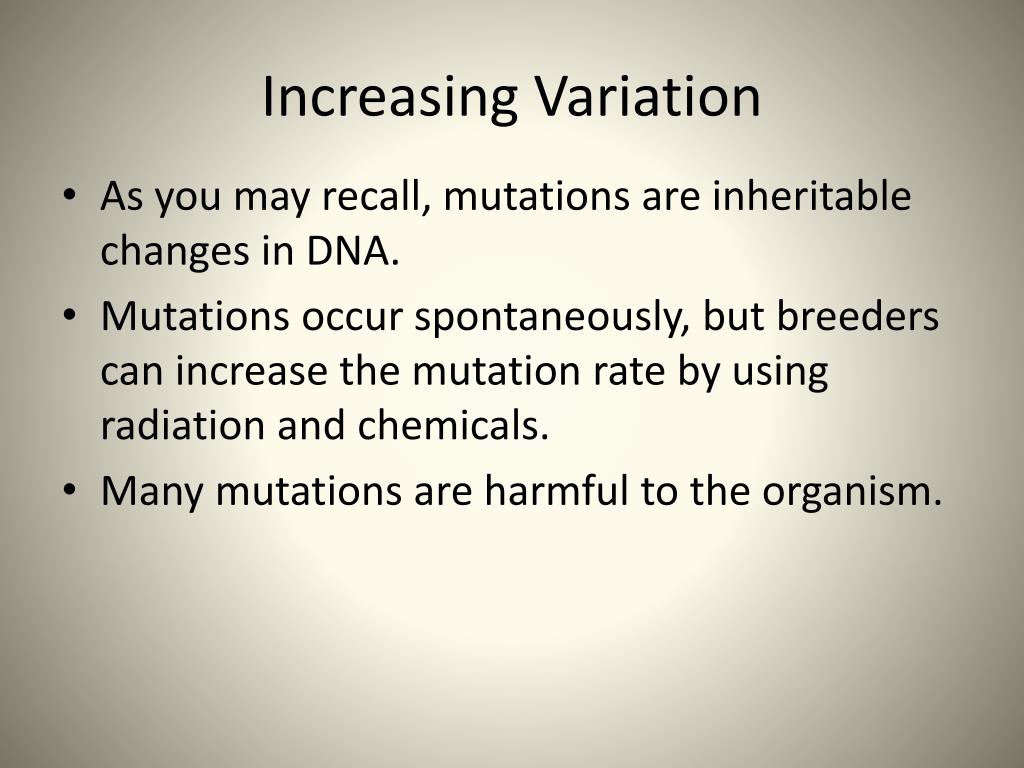 Increasing Variation

• As you may recall, mutations are inheritable changes in DNA.

• Mutations occur spontaneously, but breeders can increase the mutation rate by using radiation and chemicals.

• Many mutations are harmful to the organism.